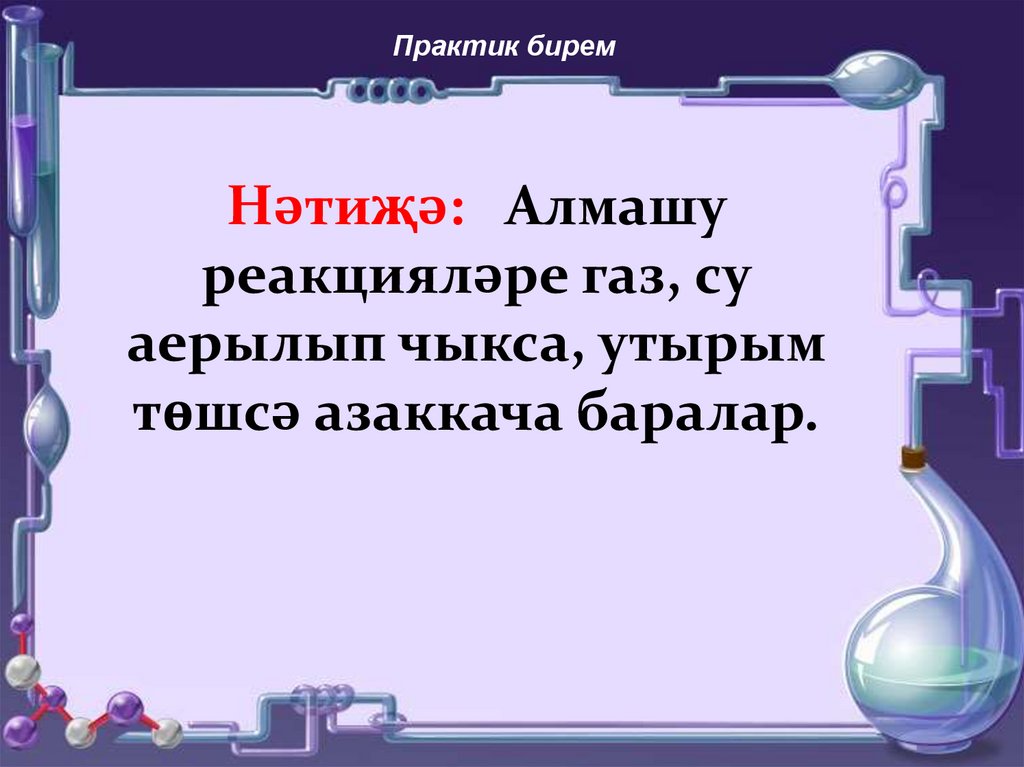 Практик бирем

Нәтиҗә: Алмашу реакцияләре газ, су аерылып чыкса, утырым төшсә азаккача баралар.